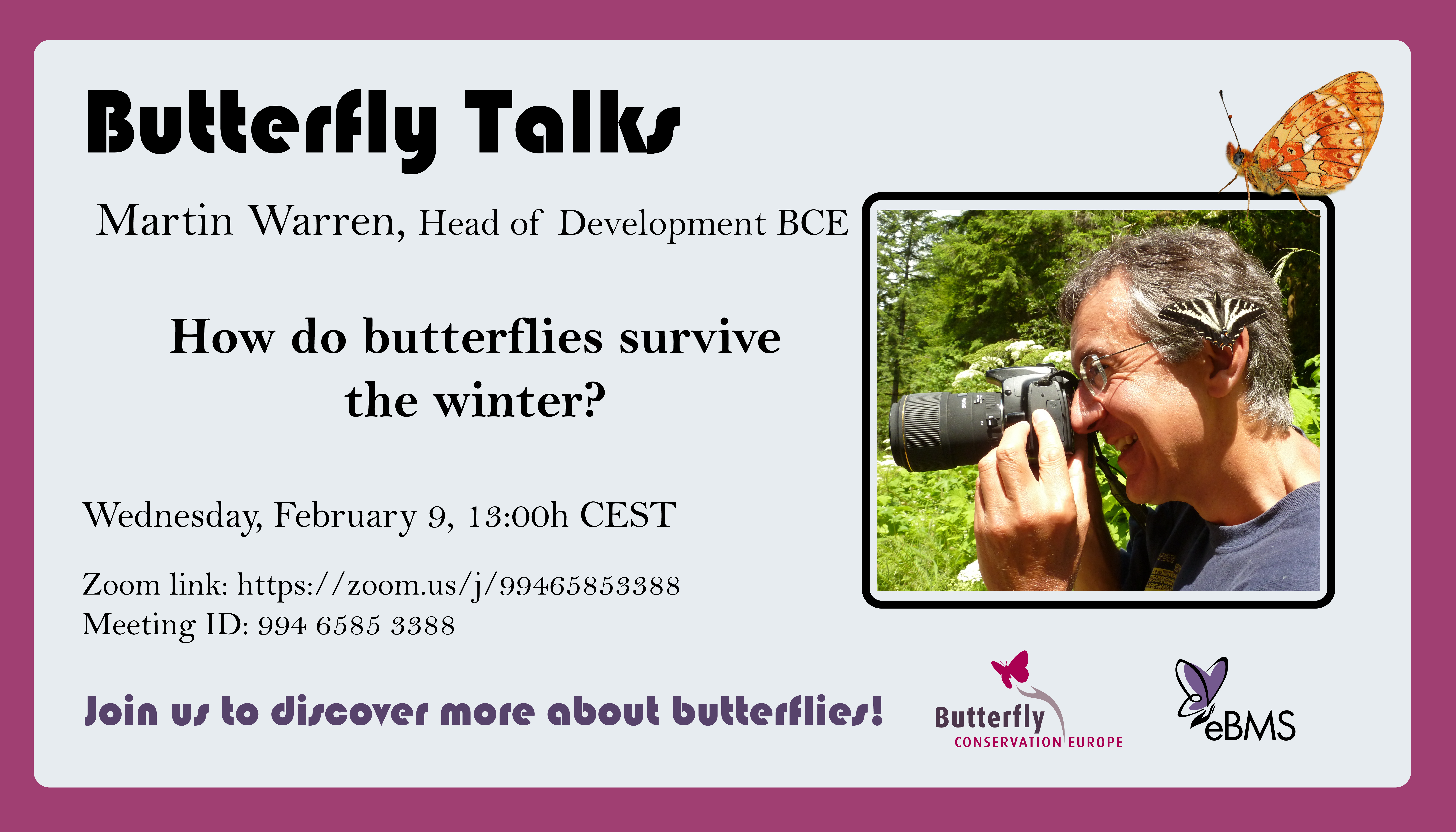 Butterfly Talks

Martin Warren, Head of Development BCE

How do butterflies survive the winter?

Wednesday, February 9, 13:00h CEST

Zoom link: https://zoom.us/j/99465853388
Meeting ID: 994 6585 3388

Join us to discover more about butterflies!

Butterfly CONSERVATION EUROPE

eBMS